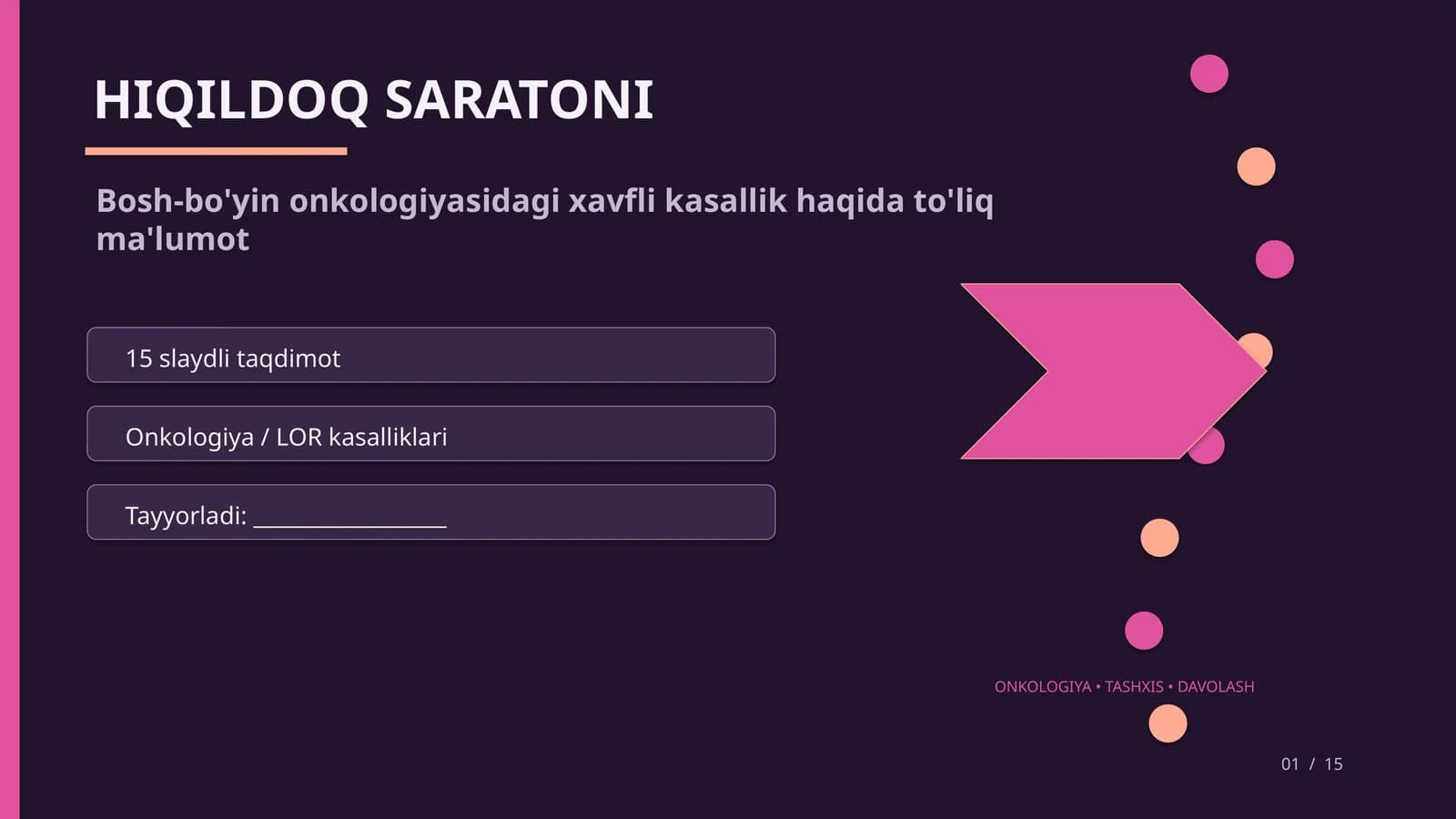 HIQILDOQ SARATONI

Bosh-bo'yin onkologiyasidagi xavfli kasallik haqida to'liq ma'lumot

15 slaydli taqdimot

Onkologiya / LOR kasalliklari

Tayyorladi: ____

ONKOLOGIYA • TASHXIS • DAVOLASH

01 / 15